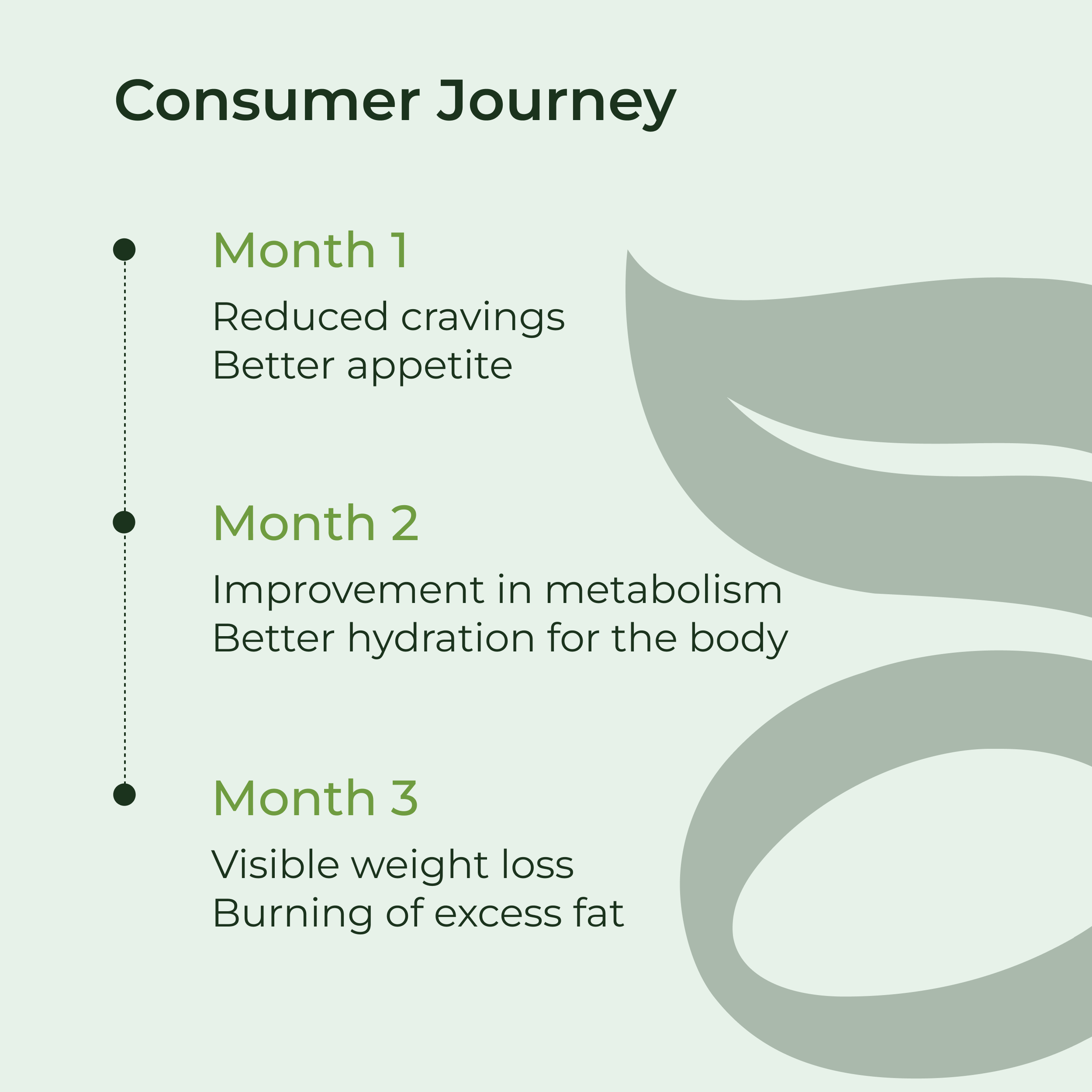 Consumer Journey

Month 1

Reduced cravings
Better appetite

Month 2

Improvement in metabolism
Better hydration for the body

Month 3

Visible weight loss
Burning of excess fat